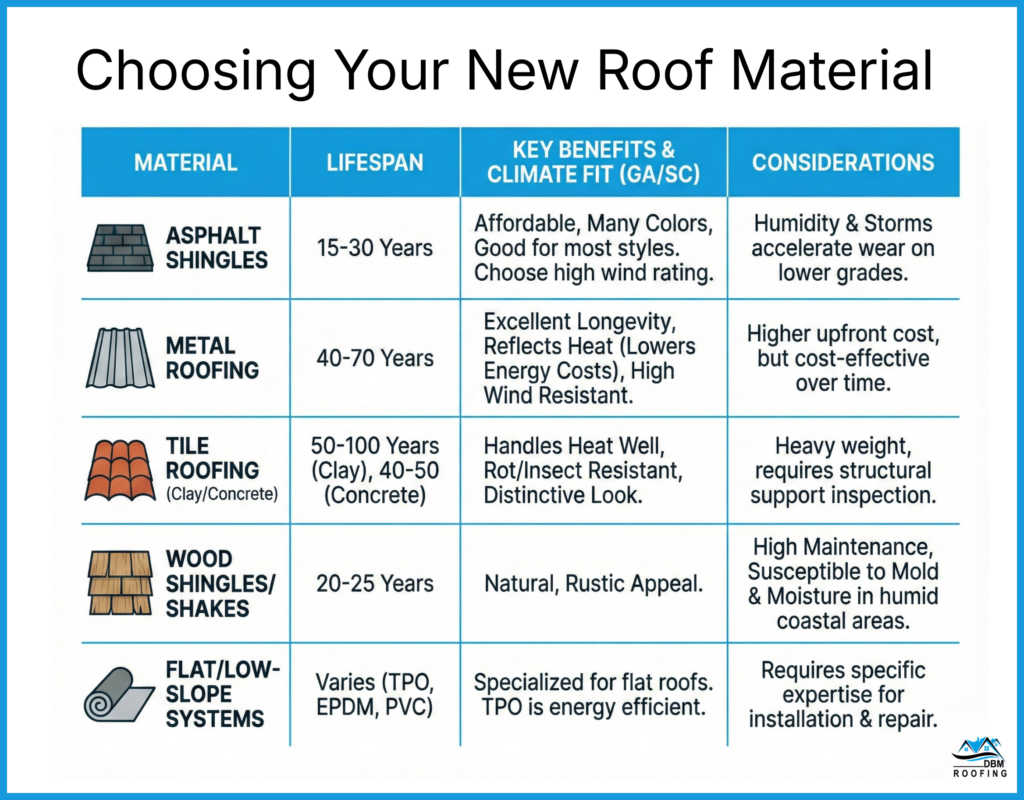 Choosing Your New Roof Material

| MATERIAL | LIFESPAN | KEY BENEFITS & CLIMATE FIT (GA/SC) | CONSIDERATIONS |
|---|---|---|---|
| ASPHALT SHINGLES | 15-30 Years | Affordable, Many Colors, Good for most styles. Choose high wind rating. | Humidity & Storms accelerate wear on lower grades. |
| METAL ROOFING | 40-70 Years | Excellent Longevity, Reflects Heat (Lowers Energy Costs), High Wind Resistant. | Higher upfront cost, but cost-effective over time. |
| TILE ROOFING (Clay/Concrete) | 50-100 Years (Clay), 40-50 (Concrete) | Handles Heat Well, Rot/Insect Resistant, Distinctive Look. | Heavy weight, requires structural support inspection. |
| WOOD SHINGLES/ SHAKES | 20-25 Years | Natural, Rustic Appeal. | High Maintenance, Susceptible to Mold & Moisture in humid coastal areas. |
| FLAT/LOW-SLOPE SYSTEMS | Varies (TPO, EPDM, PVC) | Specialized for flat roofs. TPO is energy efficient. | Requires specific expertise for installation & repair. |

DBM ROOFING